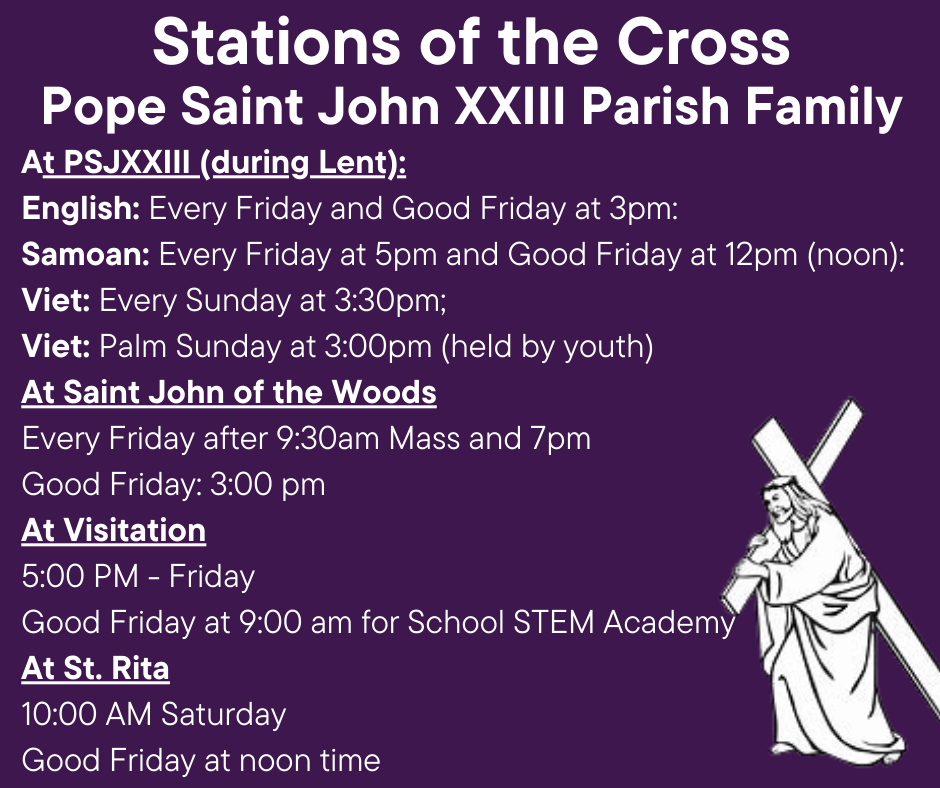 Stations of the Cross
Pope Saint John XXIII Parish Family

At PSJXXIII (during Lent):

English: Every Friday and Good Friday at 3pm:

Samoan: Every Friday at 5pm and Good Friday at 12pm (noon):

Viet: Every Sunday at 3:30pm;

Viet: Palm Sunday at 3:00pm (held by youth)

At Saint John of the Woods

Every Friday after 9:30am Mass and 7pm

Good Friday: 3:00 pm

At Visitation

5:00 PM - Friday

Good Friday at 9:00 am for School STEM Academy

At St. Rita

10:00 AM Saturday

Good Friday at noon time